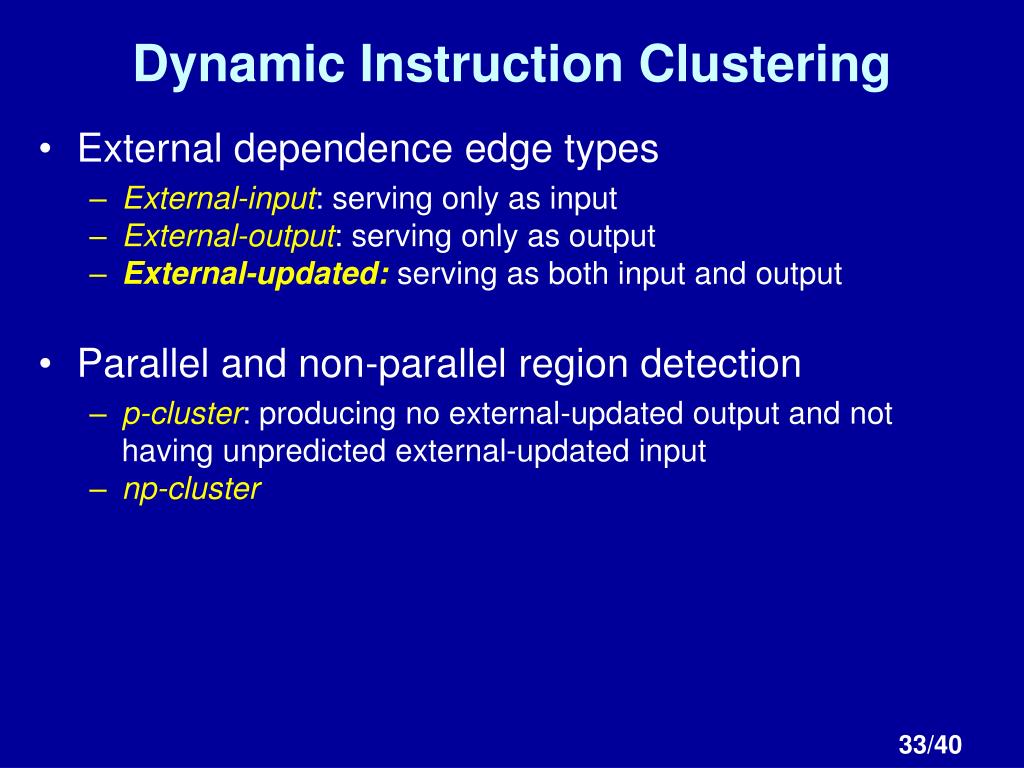 Dynamic Instruction Clustering

• External dependence edge types
– External-input: serving only as input
– External-output: serving only as output
– External-updated: serving as both input and output

• Parallel and non-parallel region detection
– p-cluster: producing no external-updated output and not having unpredicted external-updated input
– np-cluster

33/40